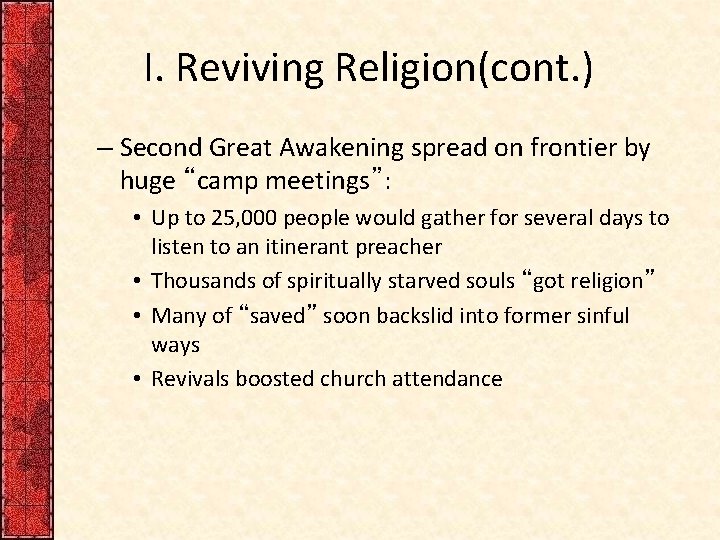 I. Reviving Religion(cont.)

– Second Great Awakening spread on frontier by huge “camp meetings”:

• Up to 25,000 people would gather for several days to listen to an itinerant preacher
• Thousands of spiritually starved souls “got religion”
• Many of “saved” soon backslid into former sinful ways
• Revivals boosted church attendance